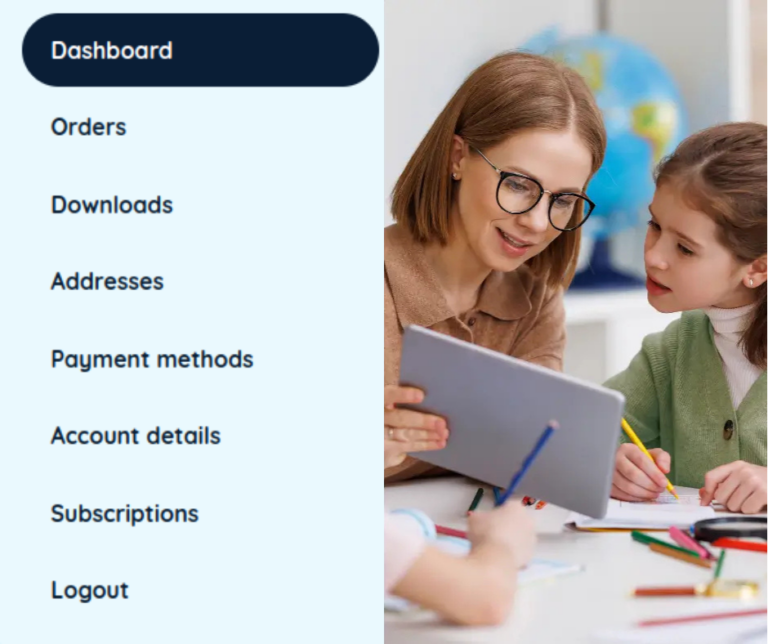 Dashboard

Orders

Downloads

Addresses

Payment methods

Account details

Subscriptions

Logout